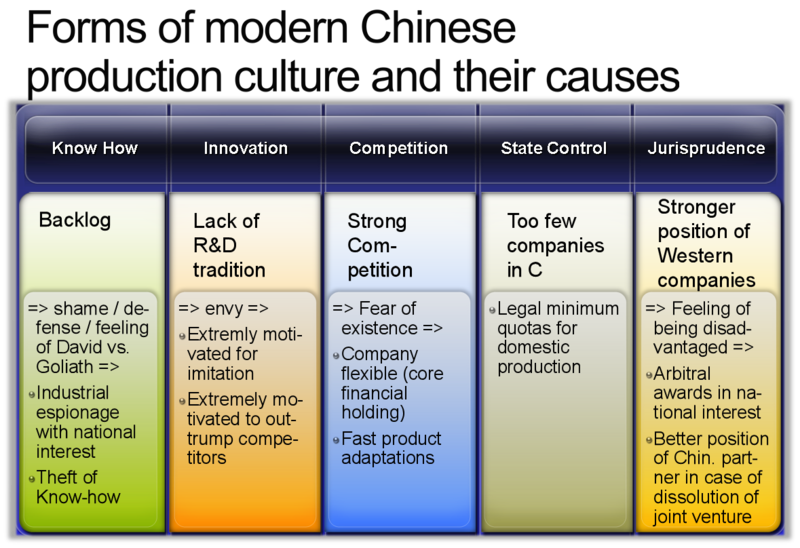 Forms of modern Chinese production culture and their causes

Know How

Backlog

=> shame / defense / feeling of David vs. Goliath =>

Industrial espionage with national interest

Theft of Know-how

Innovation

Lack of R&D tradition

=> envy =>

Extremly motivated for imitation

Extremely motivated to outtrump competitors

Competition

Strong Competition

=> Fear of existence =>

Company flexible (core financial holding)

Fast product adaptations

State Control

Too few companies in C

Legal minimum quotas for domestic production

Jurisprudence

Stronger position of Western companies

=> Feeling of being disadvantaged =>

Arbitral awards in national interest

Better position of Chin. partner in case of dissolution of joint venture